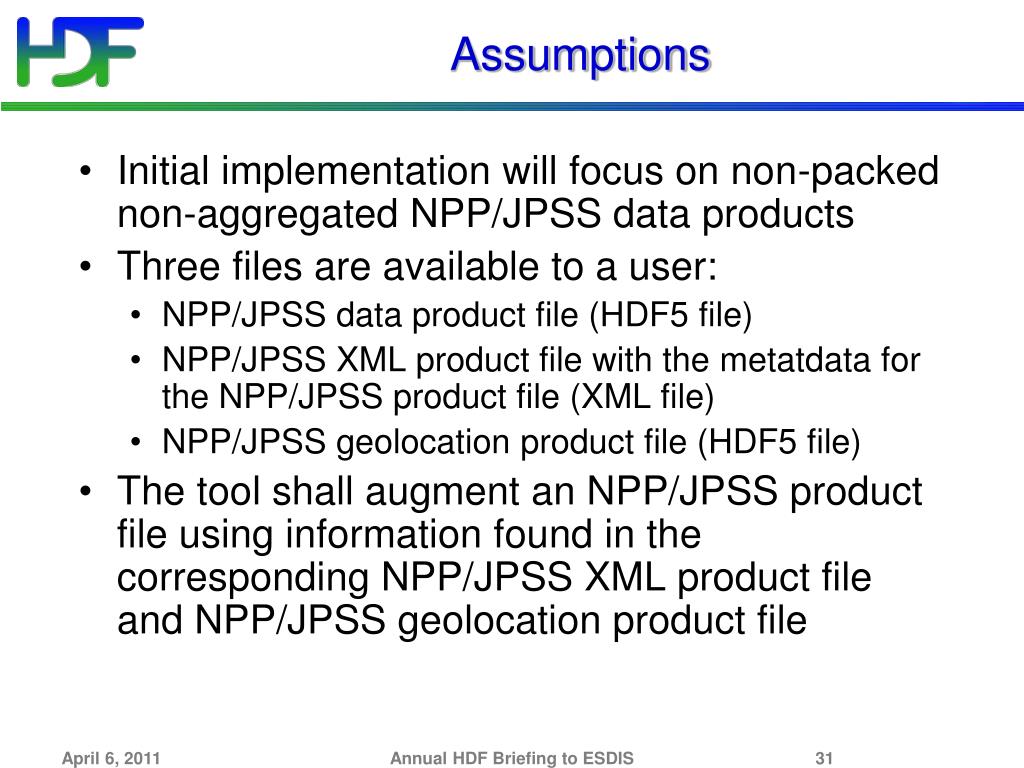 HDF

Assumptions

• Initial implementation will focus on non-packed non-aggregated NPP/JPSS data products
• Three files are available to a user:
  • NPP/JPSS data product file (HDF5 file)
  • NPP/JPSS XML product file with the metatdata for the NPP/JPSS product file (XML file)
  • NPP/JPSS geolocation product file (HDF5 file)
• The tool shall augment an NPP/JPSS product file using information found in the corresponding NPP/JPSS XML product file and NPP/JPSS geolocation product file

April 6, 2011

Annual HDF Briefing to ESDIS

31